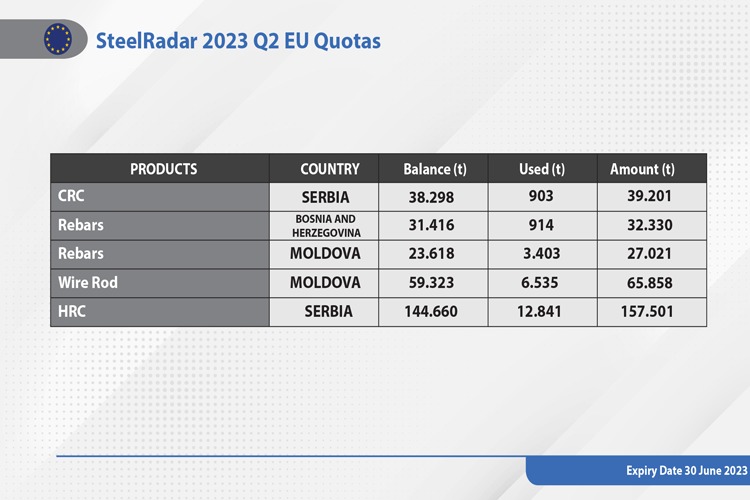 SteelRadar 2023 Q2 EU Quotas

| PRODUCTS | COUNTRY | Balance (t) | Used (t) | Amount (t) |
|---|---|---|---|---|
| CRC | SERBIA | 38.298 | 903 | 39.201 |
| Rebars | BOSNIA AND HERZEGOVINA | 31.416 | 914 | 32.330 |
| Rebars | MOLDOVA | 23.618 | 3.403 | 27.021 |
| Wire Rod | MOLDOVA | 59.323 | 6.535 | 65.858 |
| HRC | SERBIA | 144.660 | 12.841 | 157.501 |

Expiry Date 30 June 2023